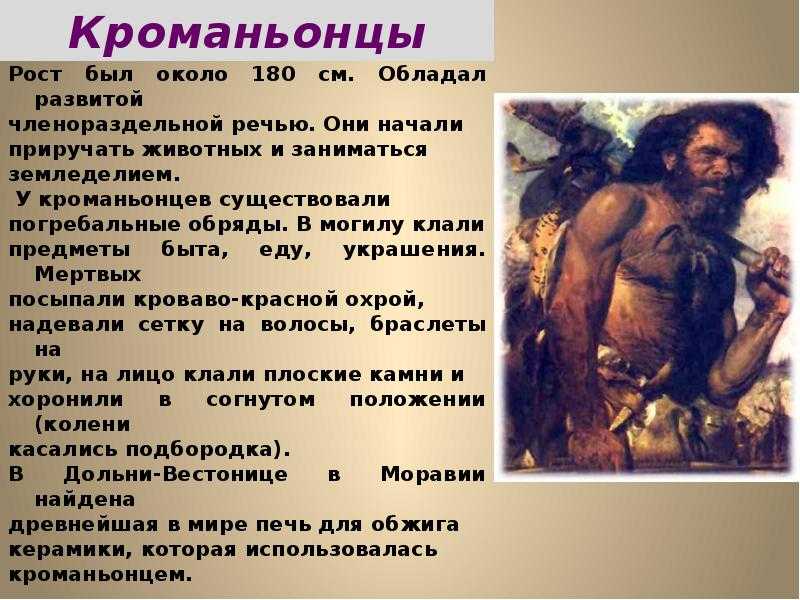 Кроманьонцы

Рост был около 180 см. Обладал развитой членораздельной речью. Они начали приручать животных и заниматься земледелием.
У кроманьонцев существовали погребальные обряды. В могилу клали предметы быта, еду, украшения. Мертвых посыпали кроваво-красной охрой, надевали сетку на волосы, браслеты на руки, на лицо клали плоские камни и хоронили в согнутом положении (колени касались подбородка).
В Дольни-Вестонице в Моравии найдена древнейшая в мире печь для обжига керамики, которая использовалась кроманьонцем.